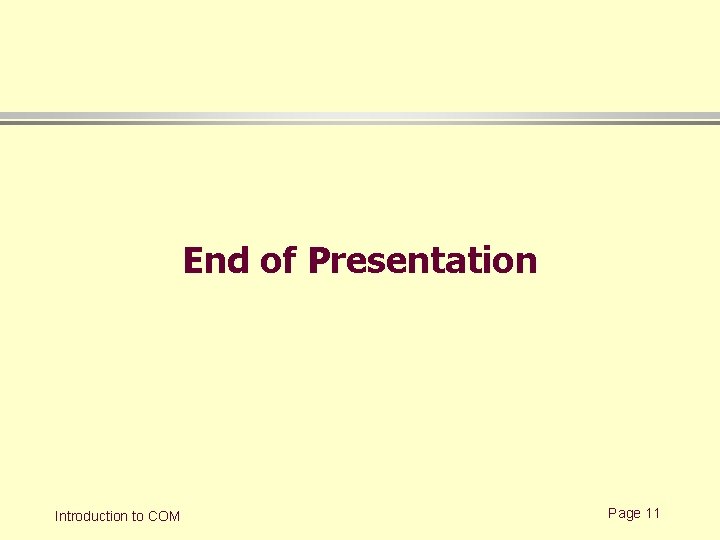 End of Presentation

Introduction to COM

Page 11